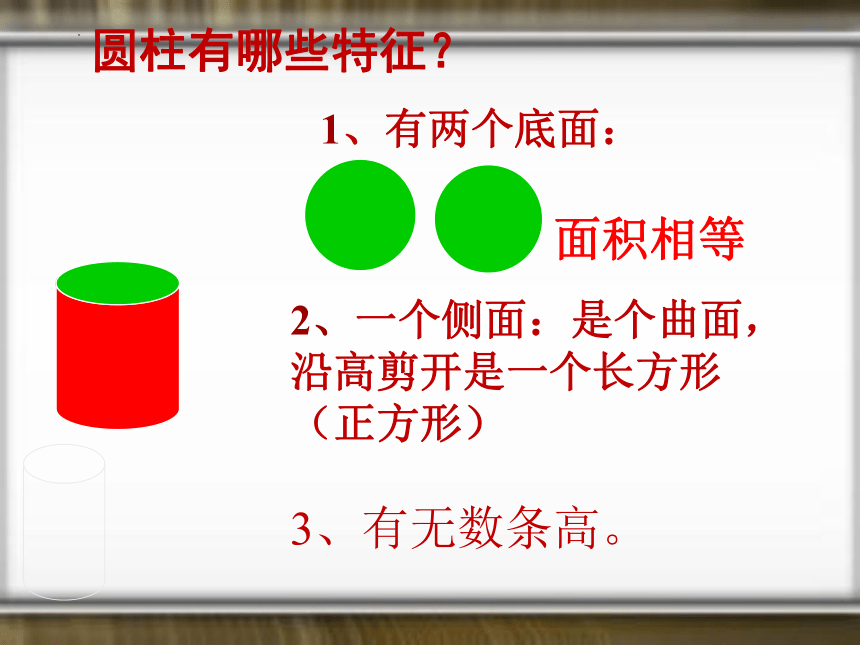 圆柱有哪些特征？

1、有两个底面：

面积相等

2、一个侧面：是个曲面，沿高剪开是一个长方形（正方形）

3、有无数条高。